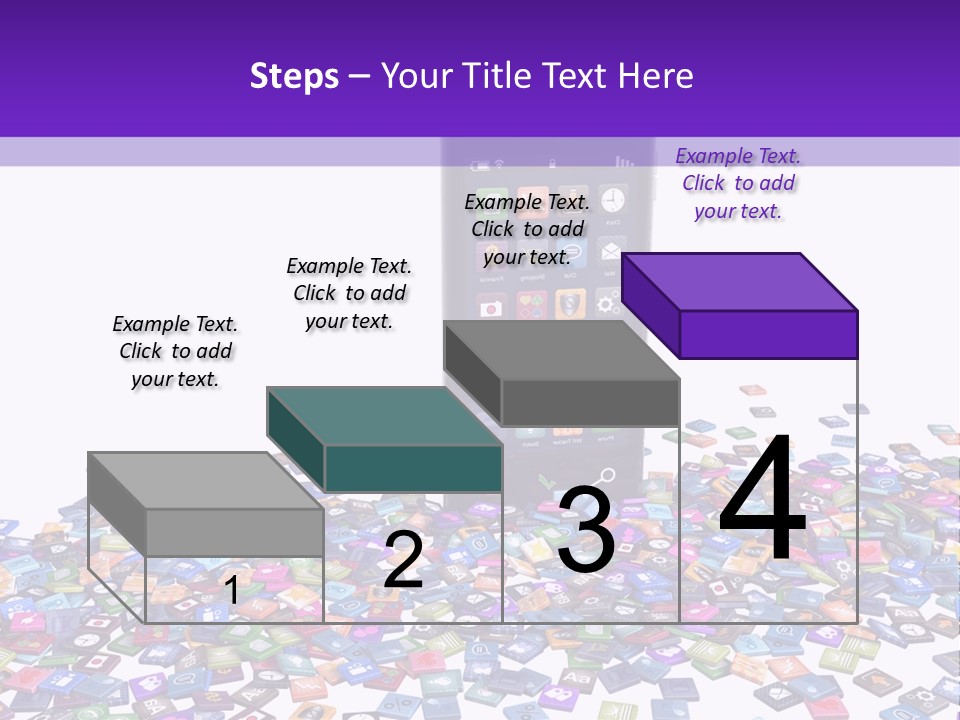 Steps – Your Title Text Here

Example Text. Click to add your text.

Example Text. Click to add your text.

Example Text. Click to add your text.

Example Text. Click to add your text.

1

2

3

4